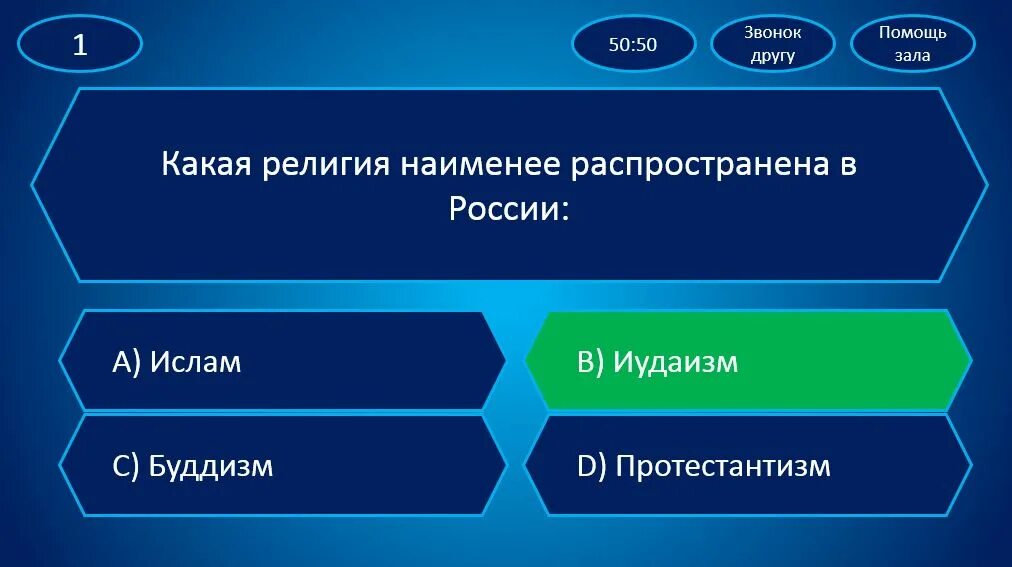 1

50:50

Звонок другу

Помощь зала

Какая религия наименее распространена в России:

A) Ислам

B) Иудаизм

C) Буддизм

D) Протестантизм